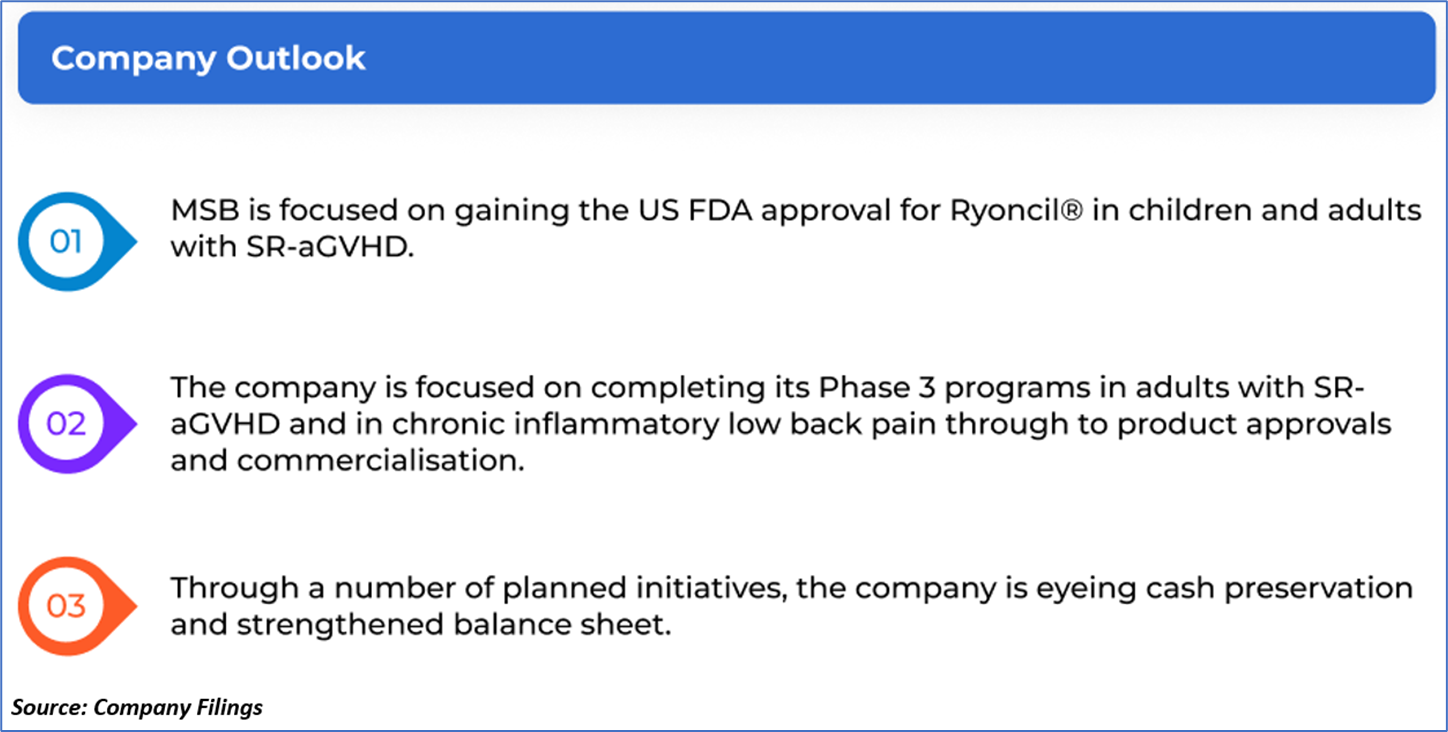 Company Outlook

01

MSB is focused on gaining the US FDA approval for Ryoncil® in children and adults with SR-aGVHD.

02

The company is focused on completing its Phase 3 programs in adults with SR-aGVHD and in chronic inflammatory low back pain through to product approvals and commercialisation.

03

Through a number of planned initiatives, the company is eyeing cash preservation and strengthened balance sheet.

Source: Company Filings